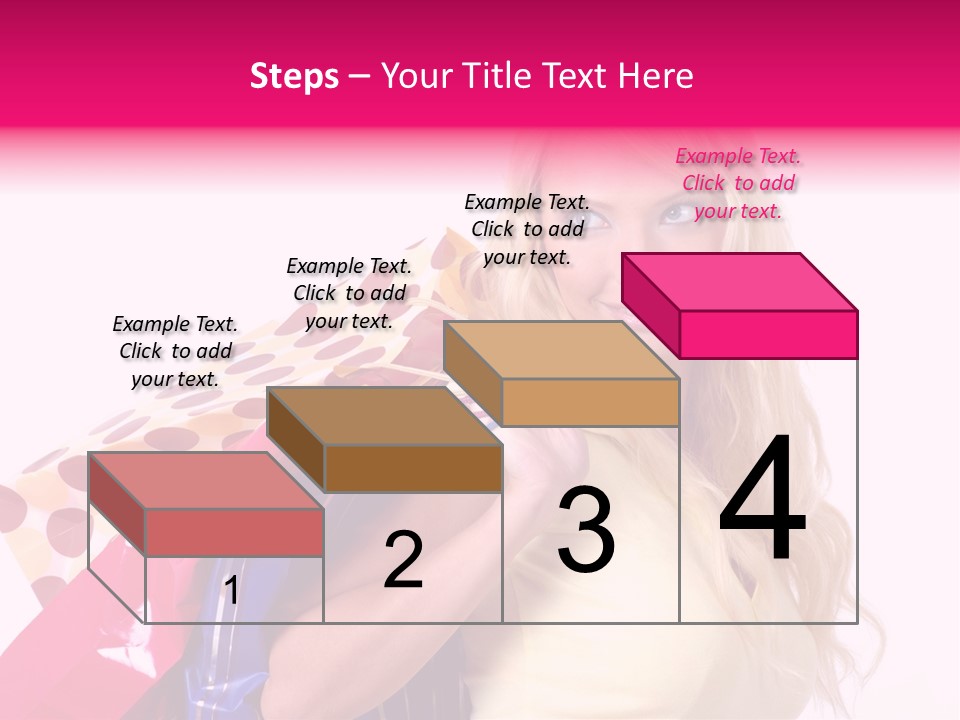 Steps – Your Title Text Here

Example Text. Click to add your text.

Example Text. Click to add your text.

Example Text. Click to add your text.

Example Text. Click to add your text.

1

2

3

4